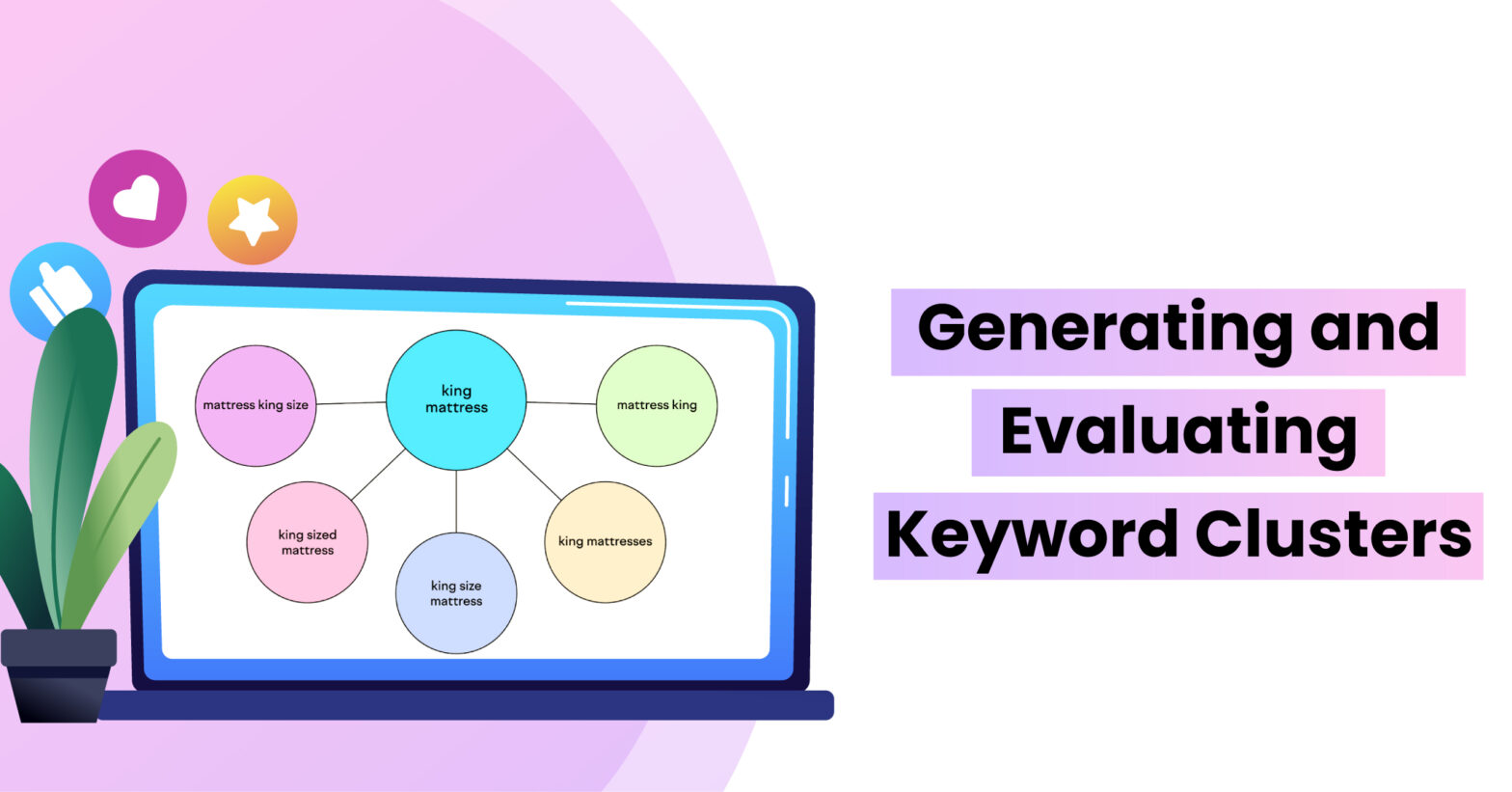 mattress king size

king mattress

mattress king

king sized mattress

king size mattress

king mattresses

Generating and Evaluating Keyword Clusters